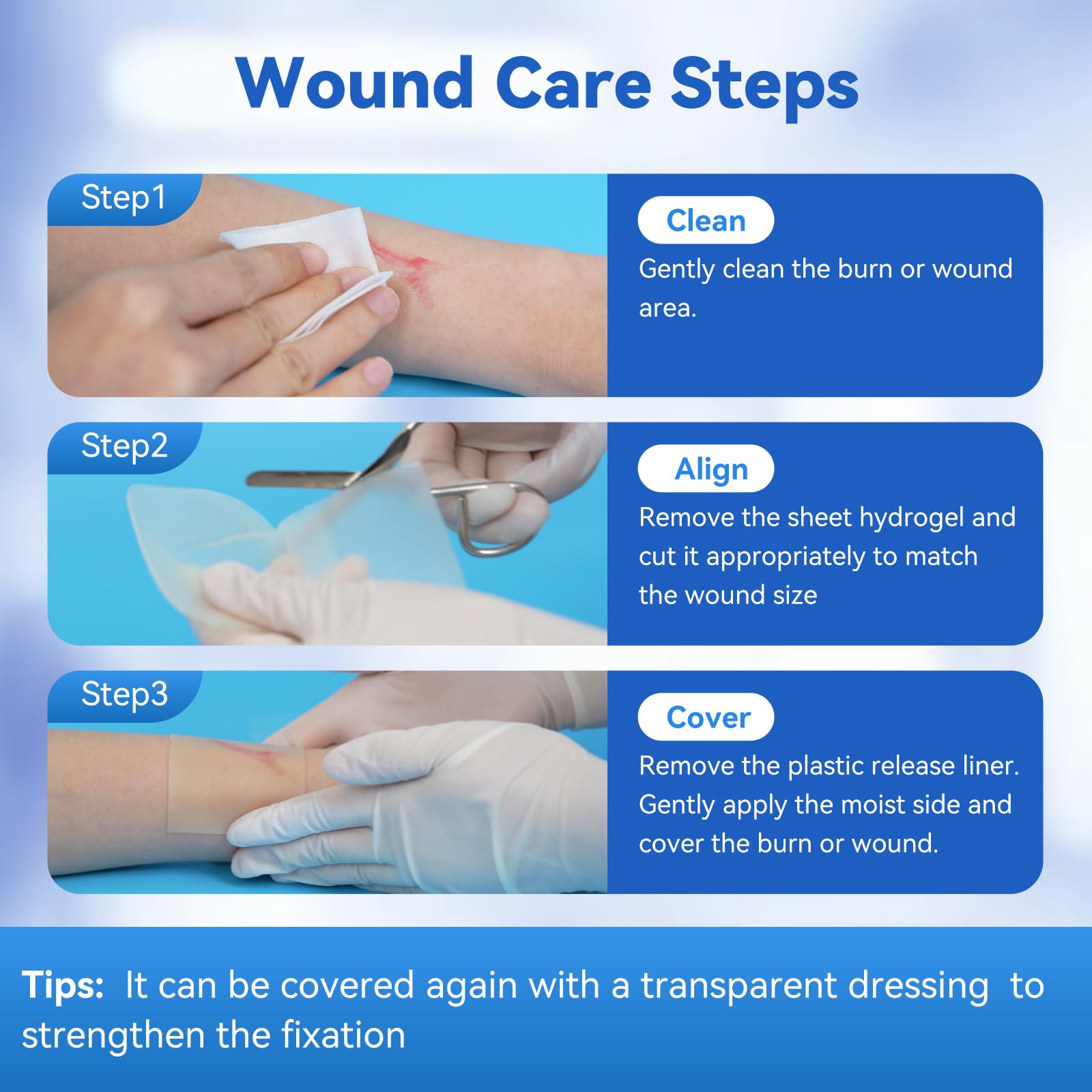 Wound Care Steps

Step1

Clean

Gently clean the burn or wound area.

Step2

Align

Remove the sheet hydrogel and cut it appropriately to match the wound size

Step3

Cover

Remove the plastic release liner. Gently apply the moist side and cover the burn or wound.

Tips: It can be covered again with a transparent dressing to strengthen the fixation